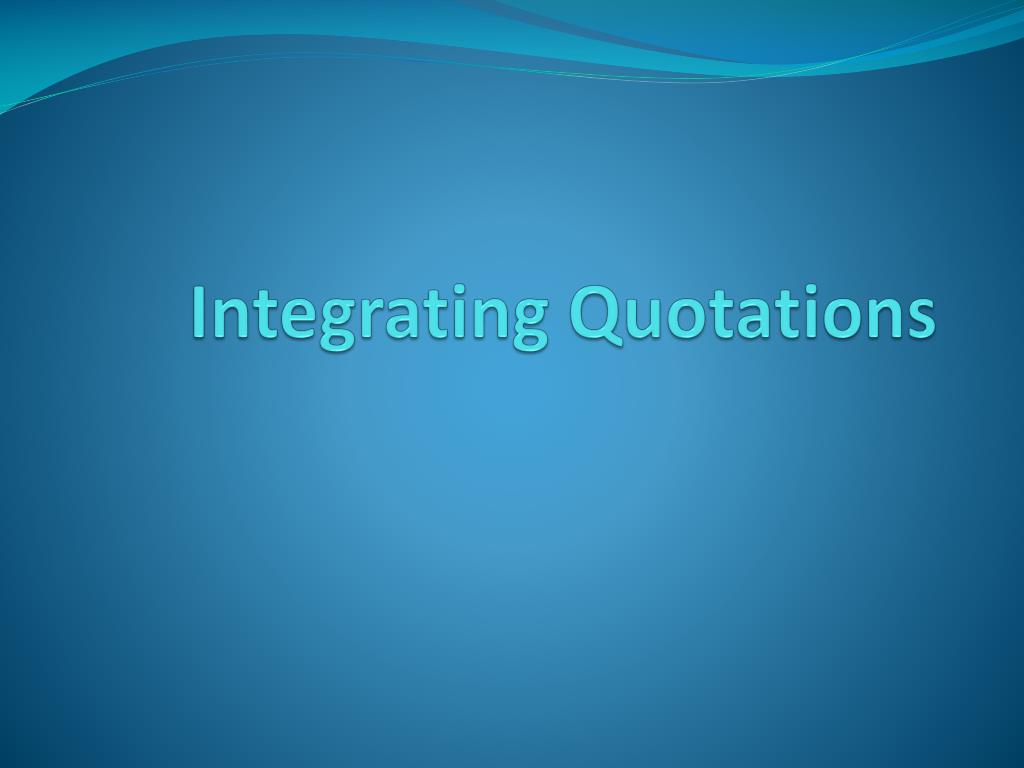 Integrating Quotations